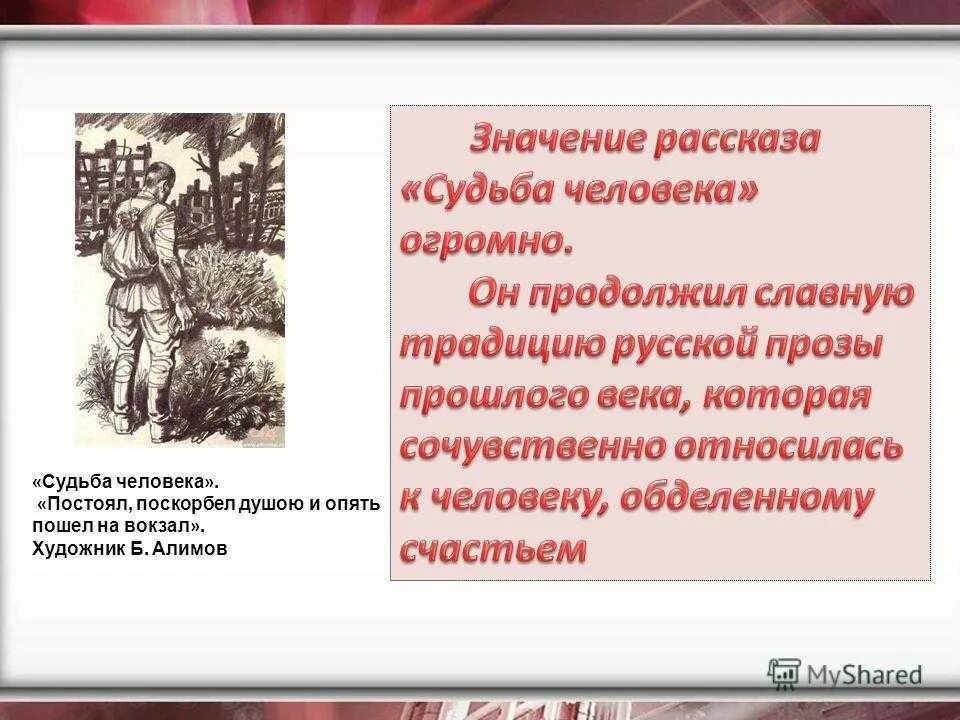 «Судьба человека».
«Постоял, поскорбел душою и опять пошел на вокзал».
Художник Б. Алимов

Значение рассказа «Судьба человека» огромно.

Он продолжил славную традицию русской прозы прошлого века, которая сочувственно относилась к человеку, обделенному счастьем

MyShared